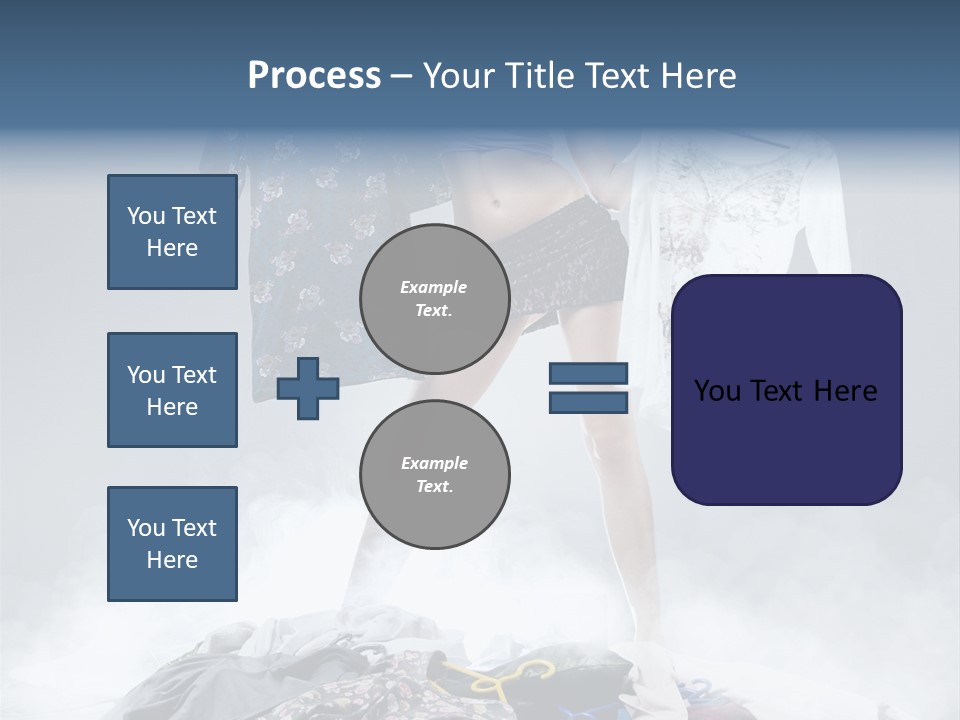 Process – Your Title Text Here

You Text Here

You Text Here

You Text Here

Example Text.

Example Text.

You Text Here